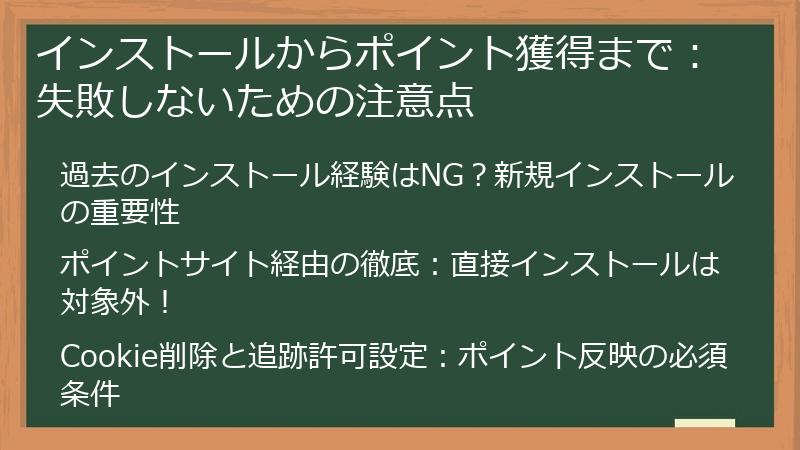 インストールからポイント獲得まで：失敗しないための注意点

過去のインストール経験はNG？新規インストールの重要性

ポイントサイト経由の徹底：直接インストールは対象外！

Cookie削除と追跡許可設定：ポイント反映の必須条件